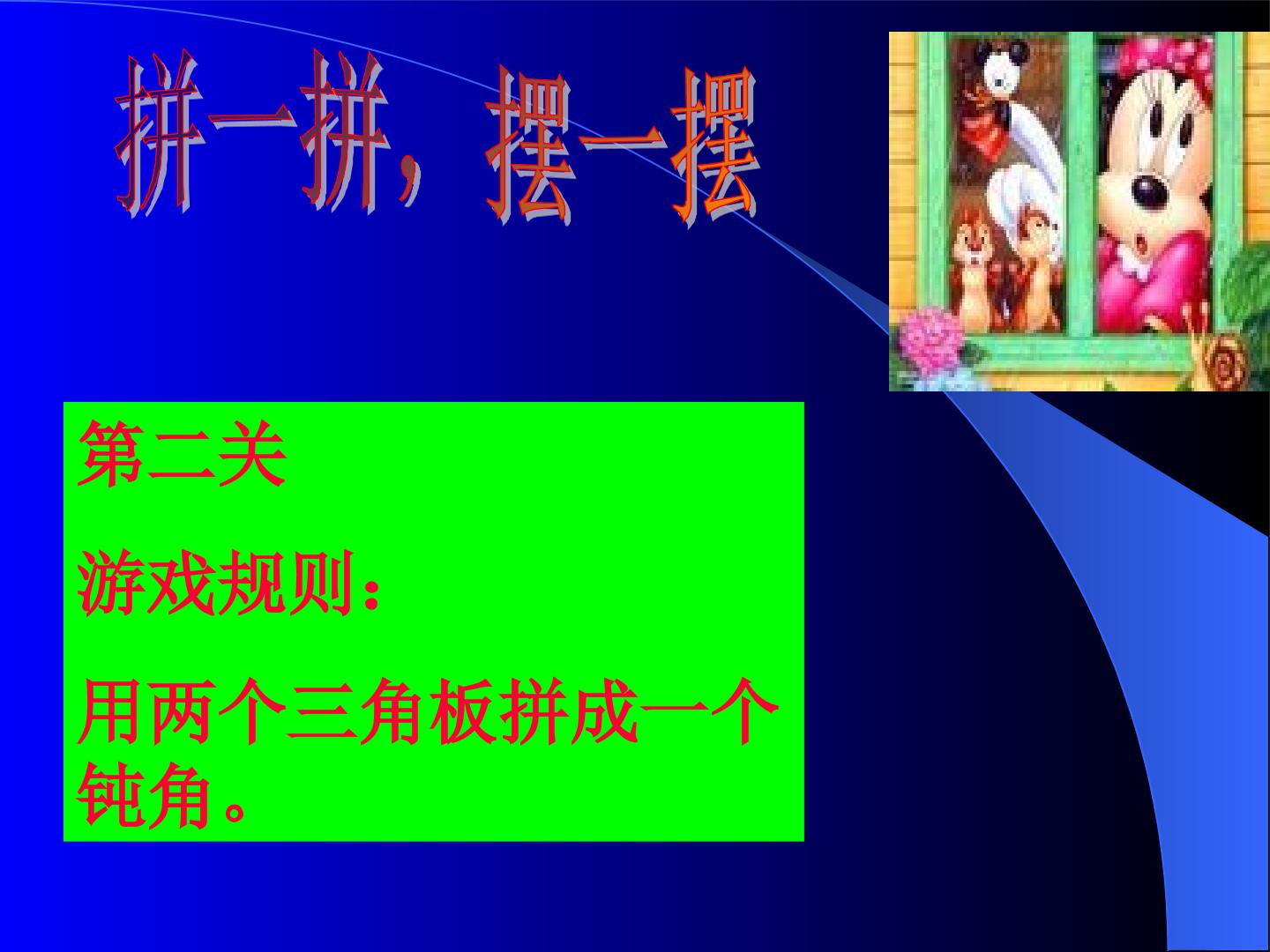 拼一拼，摆一摆

第二关

游戏规则：

用两个三角板拼成一个钝角。